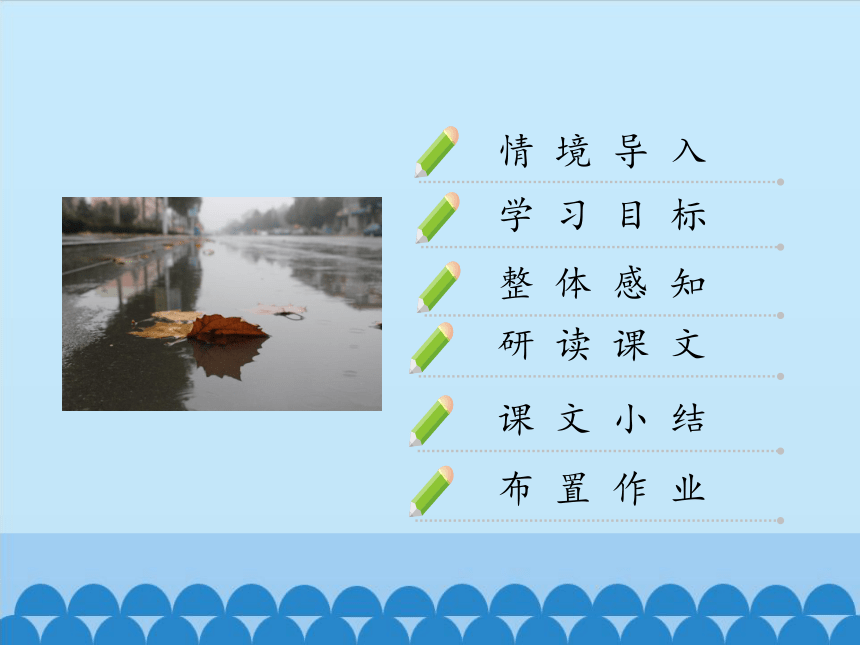 情境导入

学习目标

整体感知

研读课文

课文小结

布置作业